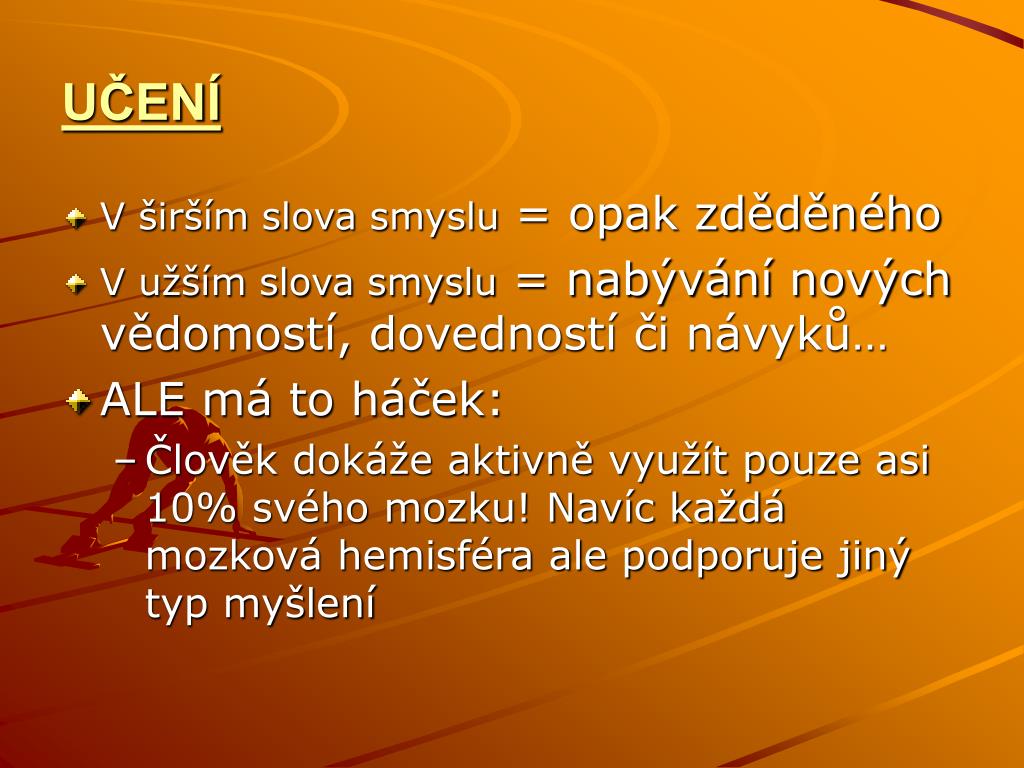 UČENÍ

V širším slova smyslu = opak zděděného

V užším slova smyslu = nabývání nových vědomostí, dovedností či návyků…

ALE má to háček:

– Člověk dokáže aktivně využít pouze asi 10% svého mozku! Navíc každá mozková hemisféra ale podporuje jiný typ myšlení